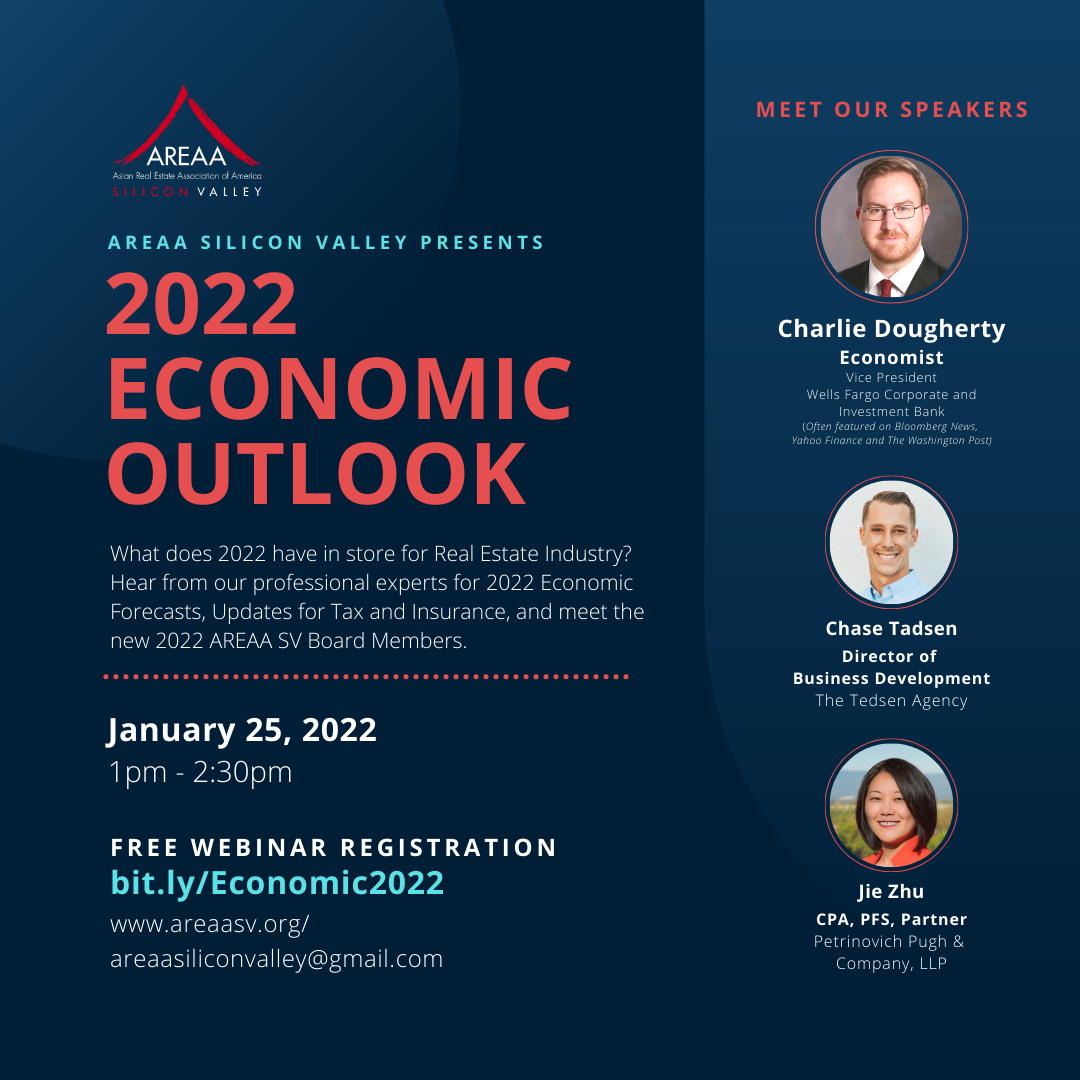 AREAA
Asian Real Estate Association of America
SILICON VALLEY

AREAA SILICON VALLEY PRESENTS

2022 ECONOMIC OUTLOOK

What does 2022 have in store for Real Estate Industry? Hear from our professional experts for 2022 Economic Forecasts, Updates for Tax and Insurance, and meet the new 2022 AREAA SV Board Members.

January 25, 2022
1pm - 2:30pm

FREE WEBINAR REGISTRATION
bit.ly/Economic2022
www.areaasv.org/
areaasiliconvalley@gmail.com

MEET OUR SPEAKERS

Charlie Dougherty
Economist
Vice President
Wells Fargo Corporate and Investment Bank
(Often featured on Bloomberg News, Yahoo Finance and The Washington Post)

Chase Tadsen
Director of Business Development
The Tedsen Agency

Jie Zhu
CPA, PFS, Partner
Petrinovich Pugh & Company, LLP